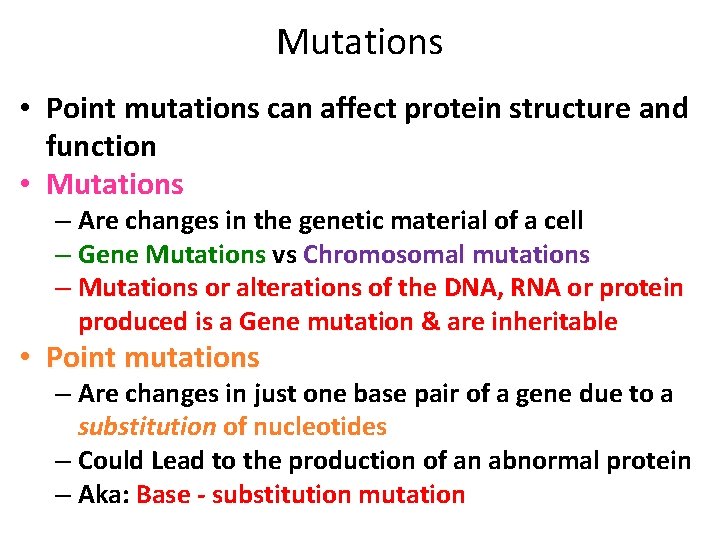 Mutations

• Point mutations can affect protein structure and function
• Mutations
– Are changes in the genetic material of a cell
– Gene Mutations vs Chromosomal mutations
– Mutations or alterations of the DNA, RNA or protein produced is a Gene mutation & are inheritable
• Point mutations
– Are changes in just one base pair of a gene due to a substitution of nucleotides
– Could Lead to the production of an abnormal protein
– Aka: Base - substitution mutation